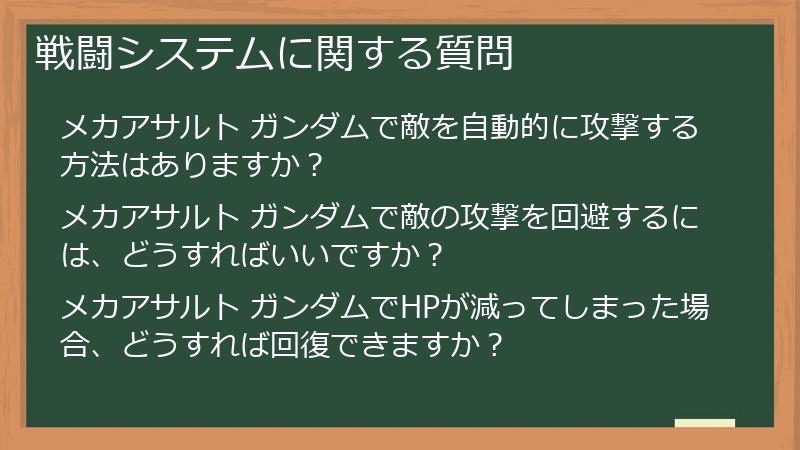 戦闘システムに関する質問

メカアサルト ガンダムで敵を自動的に攻撃する方法はありますか？

メカアサルト ガンダムで敵の攻撃を回避するには、どうすればいいですか？

メカアサルト ガンダムでHPが減ってしまった場合、どうすれば回復できますか？